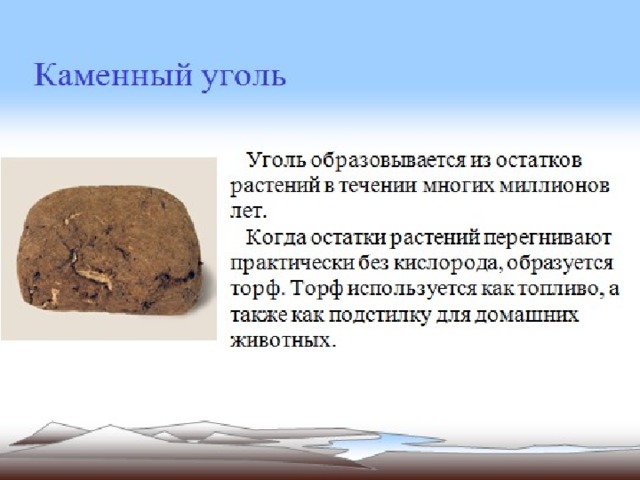 Каменный уголь

Уголь образовывается из остатков растений в течении многих миллионов лет.

Когда остатки растений перегнивают практически без кислорода, образуется торф. Торф используется как топливо, а также как подстилку для домашних животных.